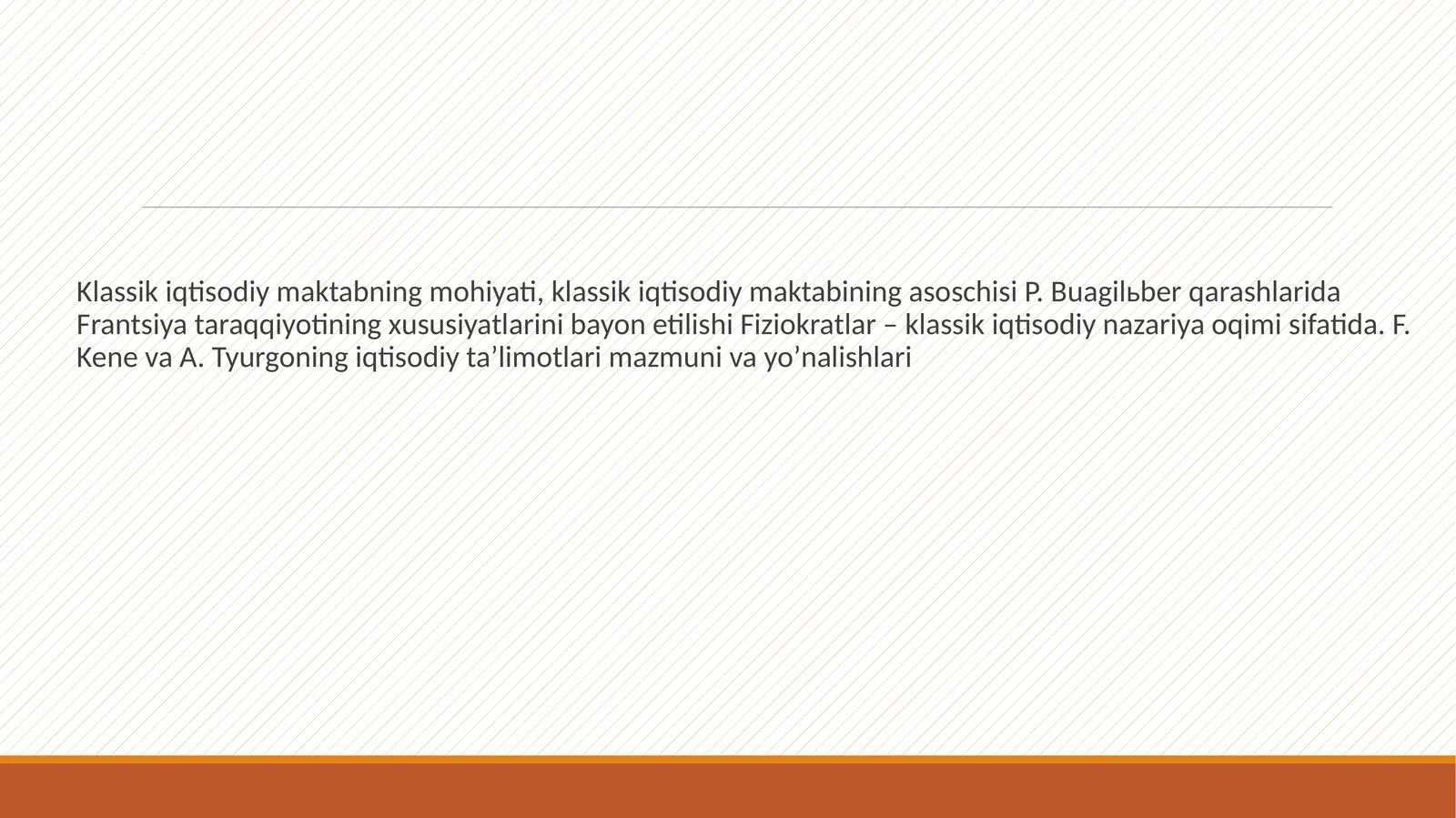 Klassik iqtisodiy maktabning mohiyati, klassik iqtisodiy maktabining asoschisi P. Buagilьber qarashlarida Frantsiya taraqqiyotining xususiyatlarini bayon etilishi Fiziokratlar – klassik iqtisodiy nazariya oqimi sifatida. F. Kene va A. Tyurgoning iqtisodiy ta’limotlari mazmuni va yo’nalishlari